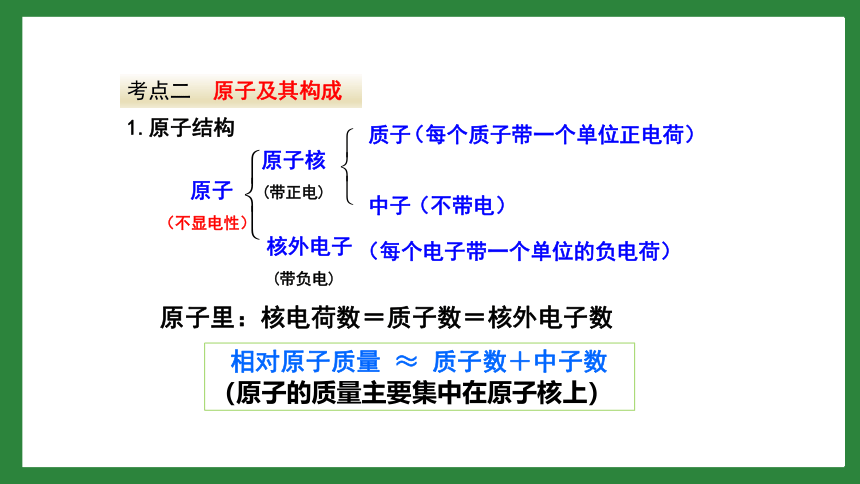 考点二　原子及其构成

1. 原子结构

原子
（不显电性）

原子核
（带正电）

质子（每个质子带一个单位正电荷）

中子（不带电）

核外电子
（带负电）

（每个电子带一个单位的负电荷）

原子里：核电荷数＝质子数＝核外电子数

相对原子质量 ≈ 质子数＋中子数
（原子的质量主要集中在原子核上）